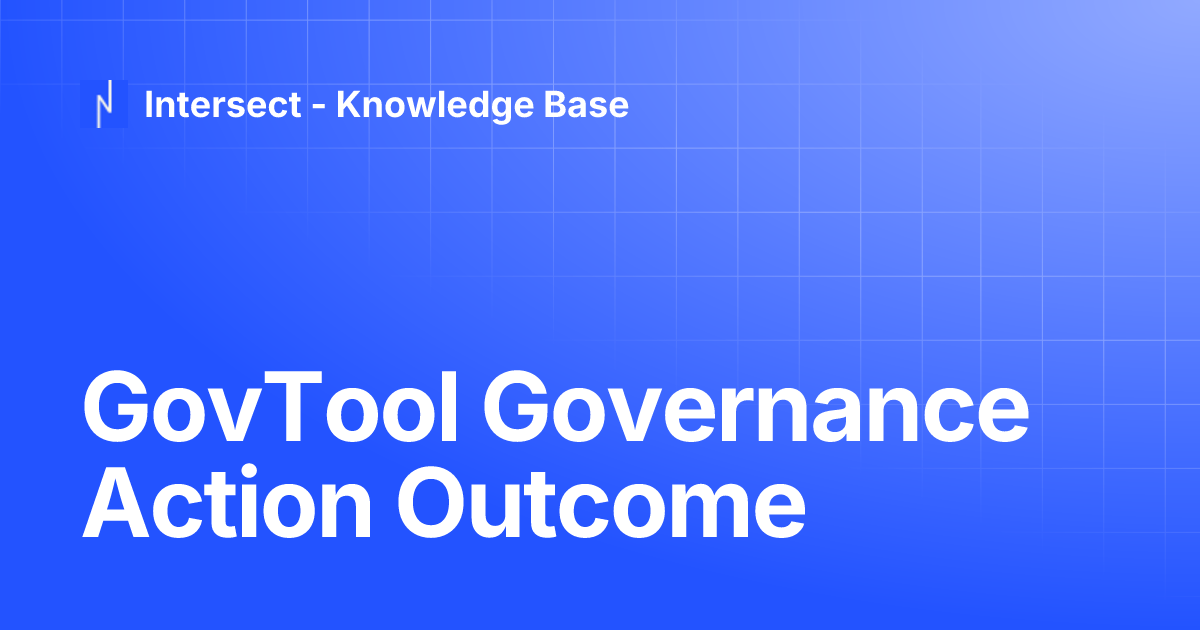 Intersect - Knowledge Base

GovTool Governance Action Outcome